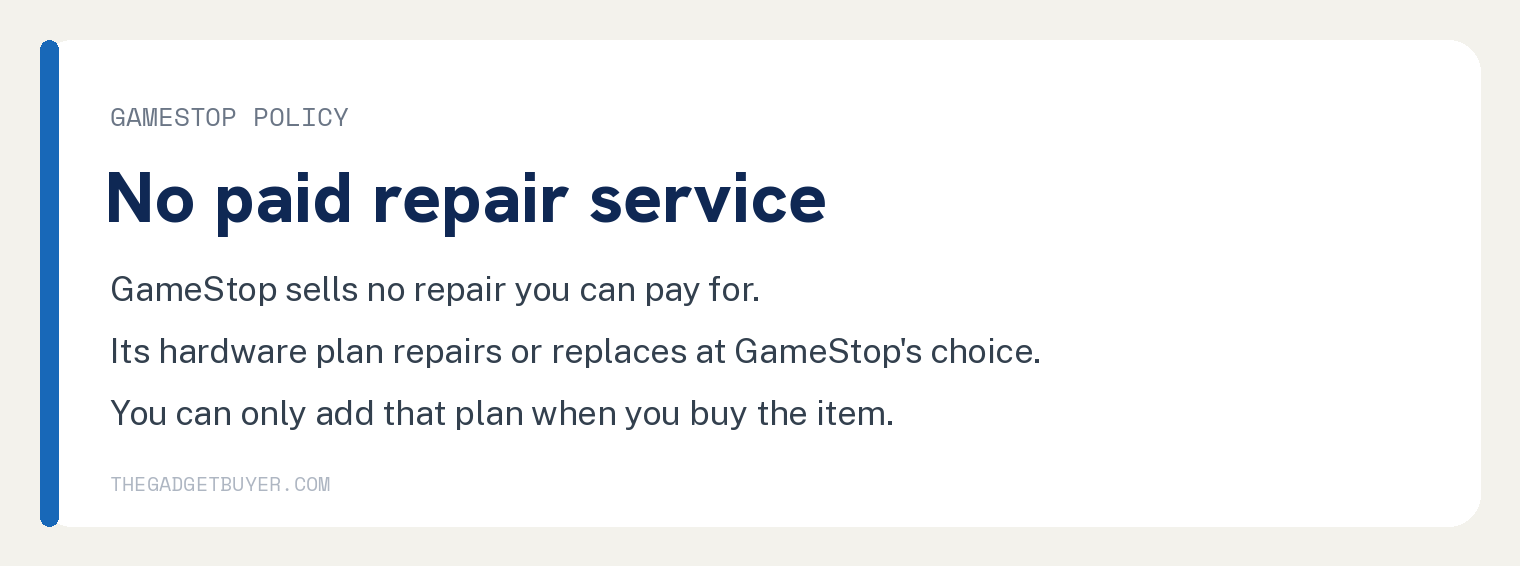 GAMESTOP POLICY

No paid repair service

GameStop sells no repair you can pay for.

Its hardware plan repairs or replaces at GameStop's choice.

You can only add that plan when you buy the item.

THEGADGETBUYER.COM